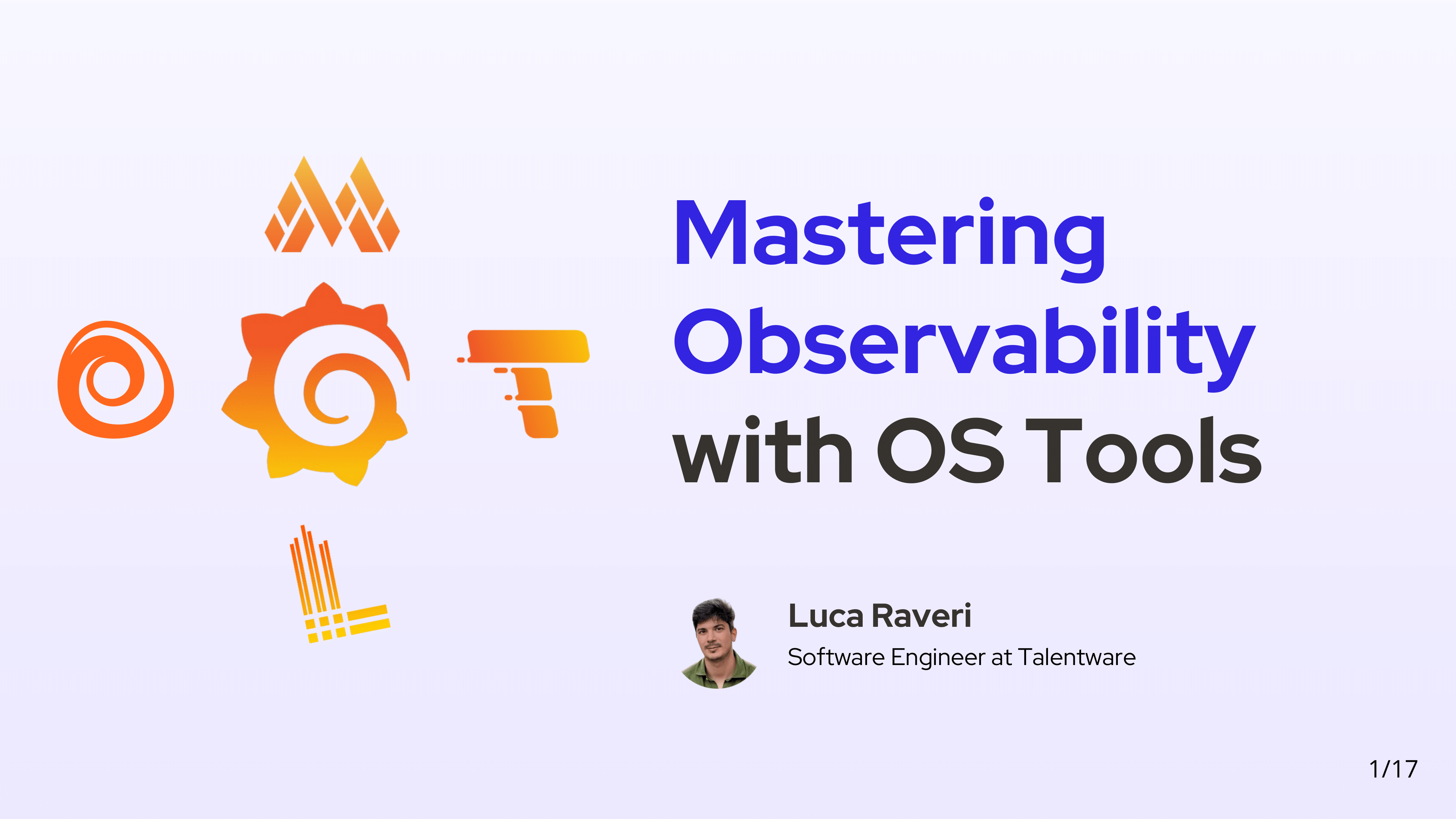 Mastering Observability with OS Tools

Luca Raveri
Software Engineer at Talentware

1/17